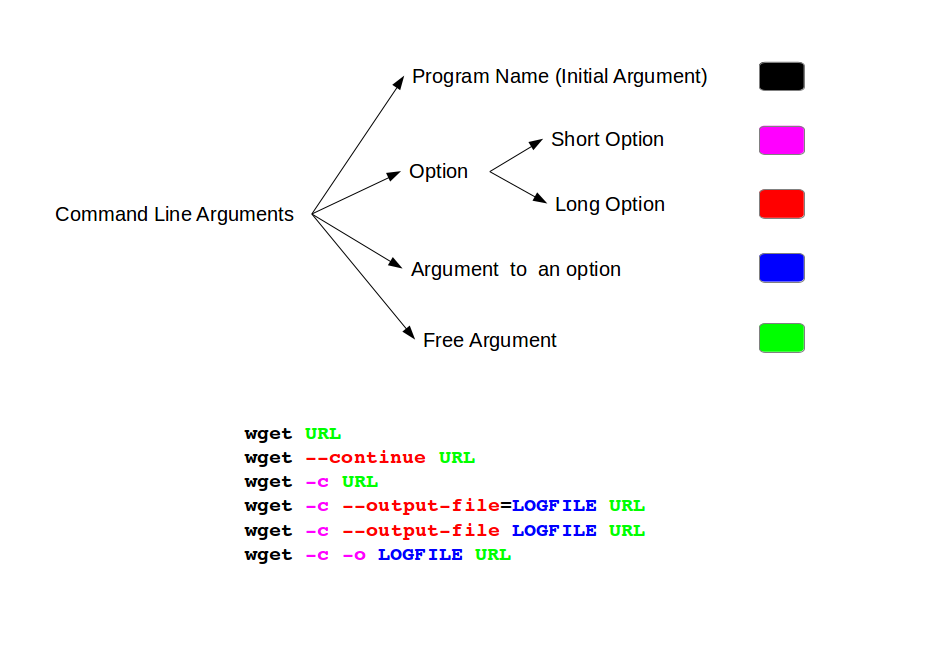 Command Line Arguments

Program Name (Initial Argument)

Option

Short Option

Long Option

Argument to an option

Free Argument

wget URL
wget --continue URL
wget -c URL
wget -c --output-file=LOGFILE URL
wget -c --output-file LOGFILE URL
wget -c -o LOGFILE URL